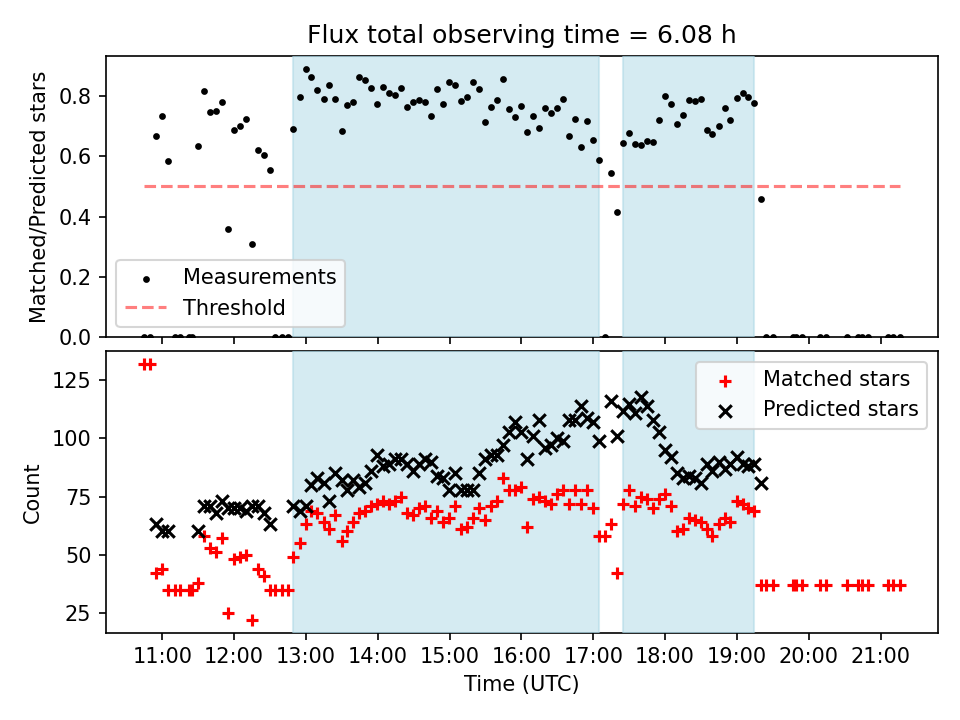 Flux total observing time = 6.08 h

Matched/Predicted stars

0.8
0.6
0.4
0.2
0.0

Measurements
Threshold

Count

125
100
75
50
25

Matched stars
Predicted stars

11:00 12:00 13:00 14:00 15:00 16:00 17:00 18:00 19:00 20:00 21:00

Time (UTC)